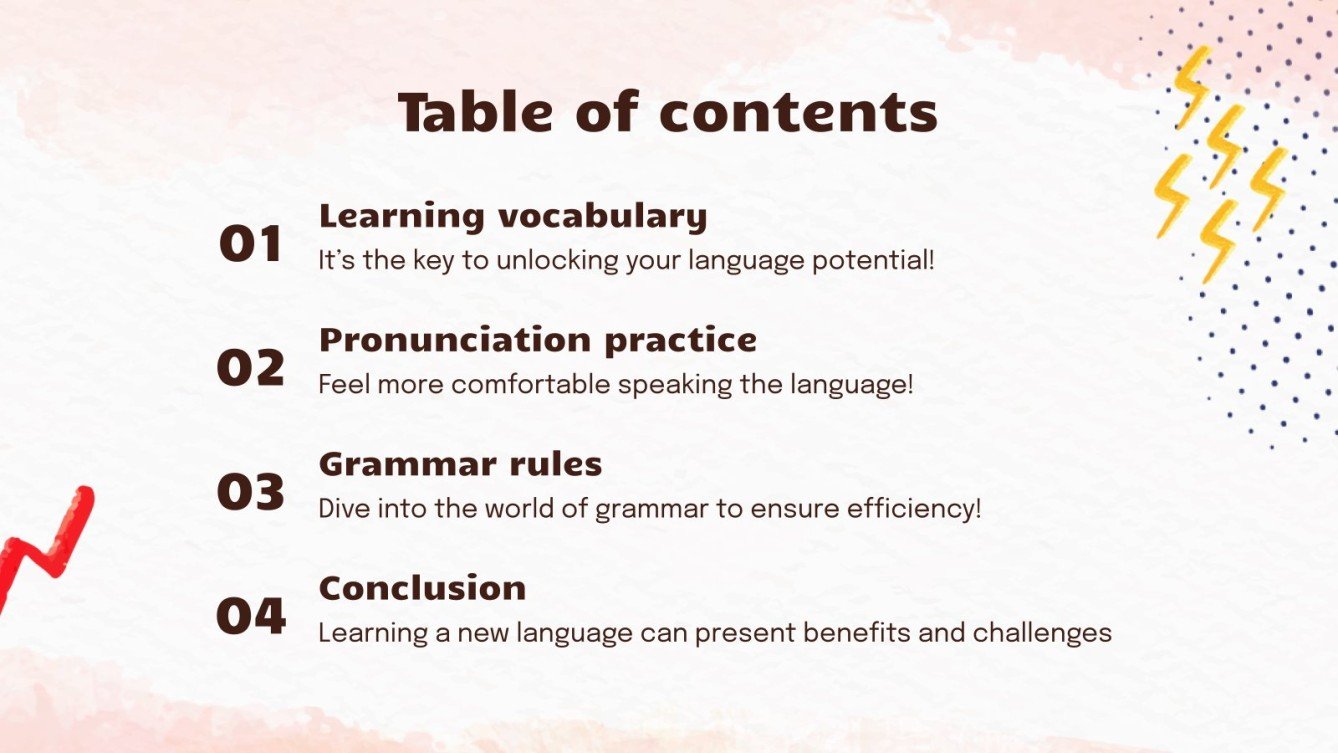 Table of contents

01
Learning vocabulary
It's the key to unlocking your language potential!

02
Pronunciation practice
Feel more comfortable speaking the language!

03
Grammar rules
Dive into the world of grammar to ensure efficiency!

04
Conclusion
Learning a new language can present benefits and challenges